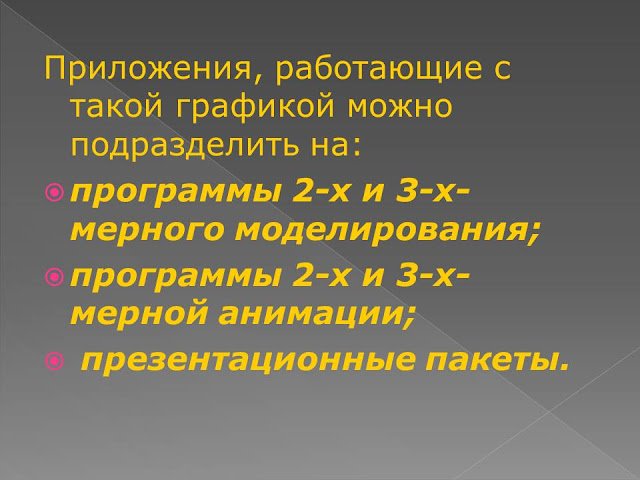 Приложения, работающие с такой графикой можно подразделить на:

программы 2-х и 3-х-мерного моделирования;

программы 2-х и 3-х-мерной анимации;

презентационные пакеты.